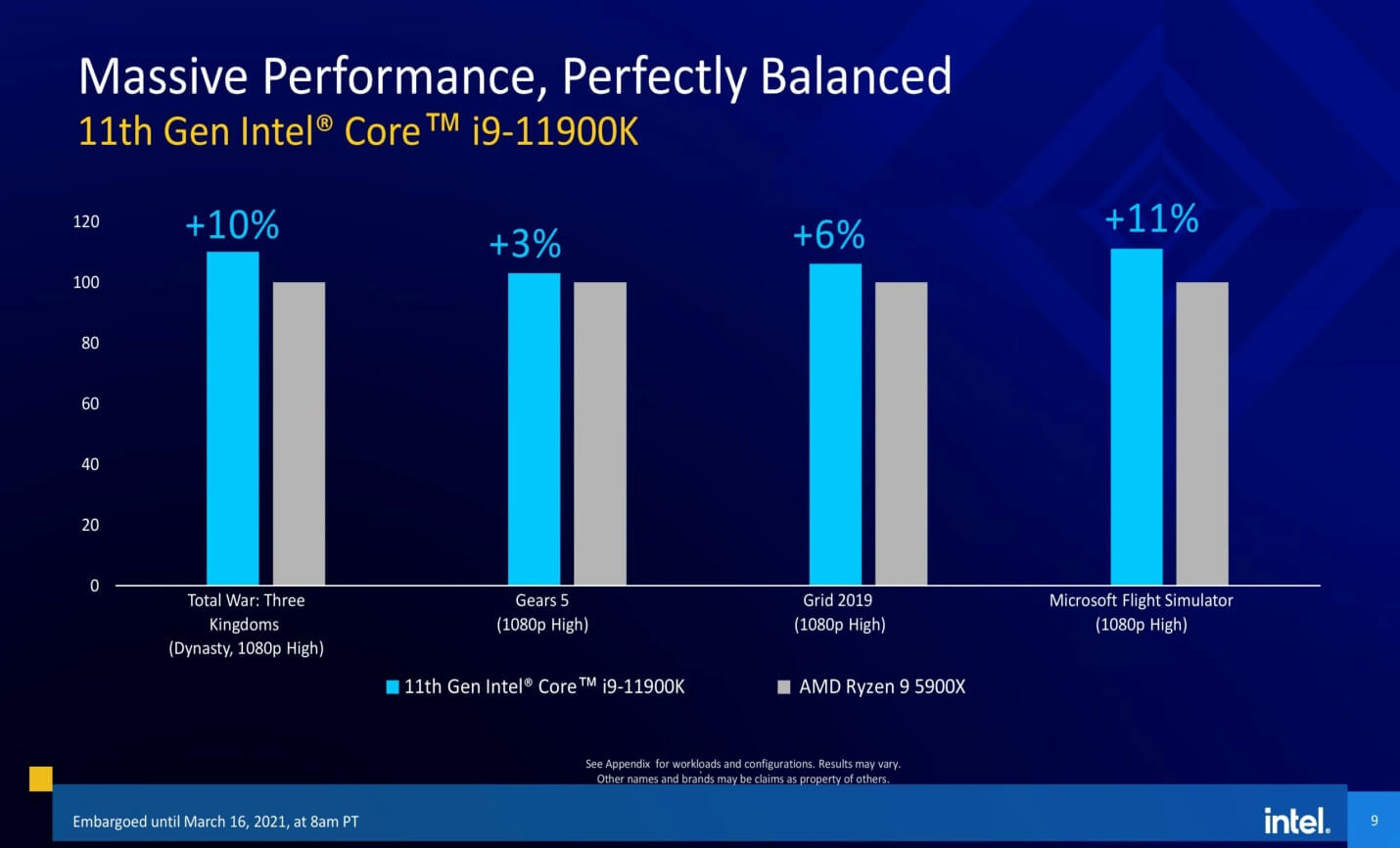 Massive Performance, Perfectly Balanced
11th Gen Intel® Core™ i9-11900K

120
100
80
60
40
20
0

+10%
+3%
+6%
+11%

Total War: Three Kingdoms (Dynasty, 1080p High)
Gears 5 (1080p High)
Grid 2019 (1080p High)
Microsoft Flight Simulator (1080p High)

11th Gen Intel® Core™ i9-11900K
AMD Ryzen 9 5900X

See Appendix for workloads and configurations. Results may vary.
Other names and brands may be claims as property of others.

Embargoed until March 16, 2021, at 8am PT

intel.

9